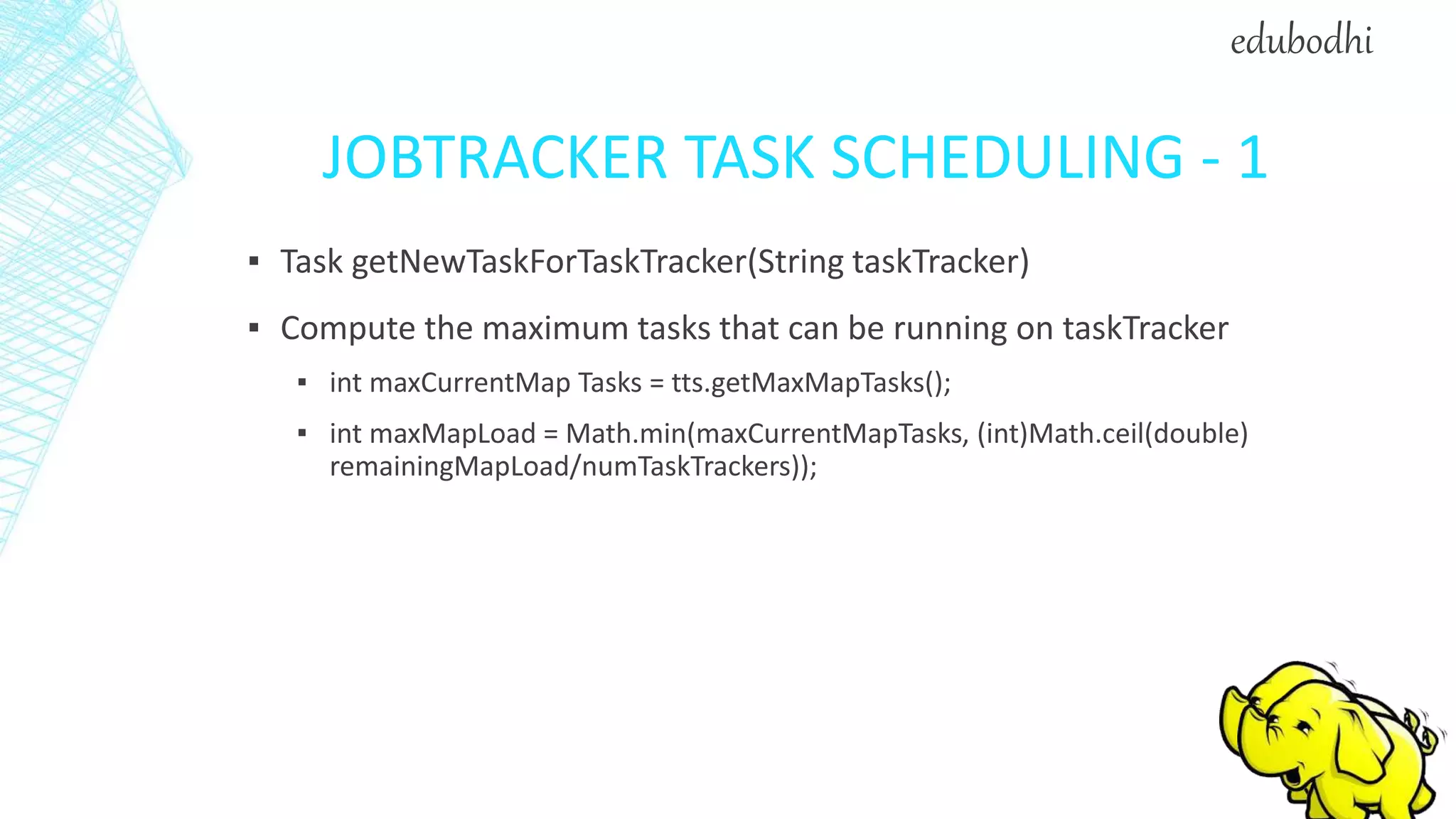 edubodhi

JOBTRACKER TASK SCHEDULING - 1

▪ Task getNewTaskForTaskTracker(String taskTracker)

▪ Compute the maximum tasks that can be running on taskTracker

▪ int maxCurrentMap Tasks = tts.getMaxMapTasks();

▪ int maxMapLoad = Math.min(maxCurrentMapTasks, (int)Math.ceil(double) remainingMapLoad/numTaskTrackers));